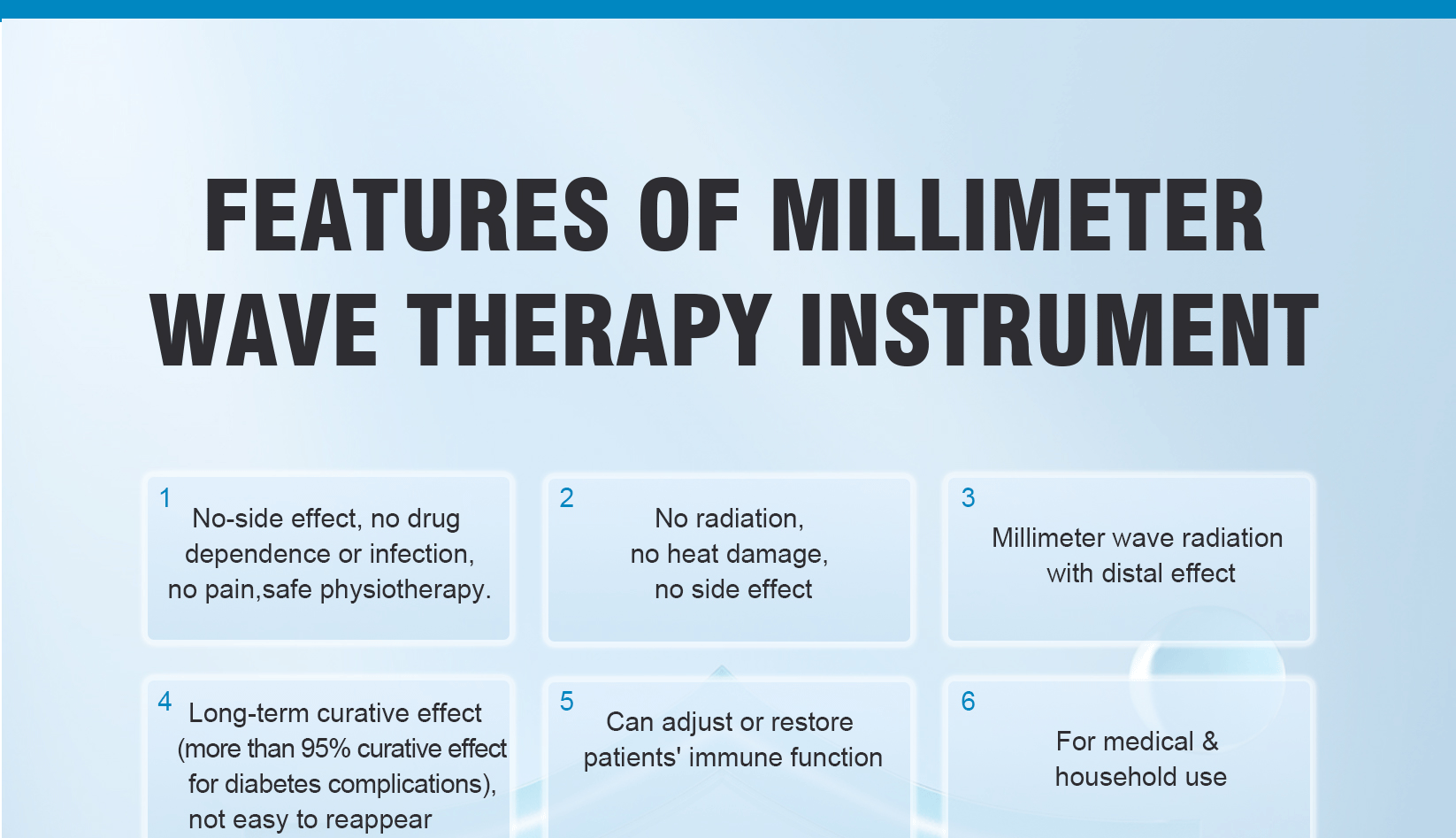 FEATURES OF MILLIMETER WAVE THERAPY INSTRUMENT

1
No-side effect, no drug dependence or infection, no pain,safe physiotherapy.

2
No radiation, no heat damage, no side effect

3
Millimeter wave radiation with distal effect

4
Long-term curative effect (more than 95% curative effect for diabetes complications), not easy to reappear

5
Can adjust or restore patients' immune function

6
For medical & household use